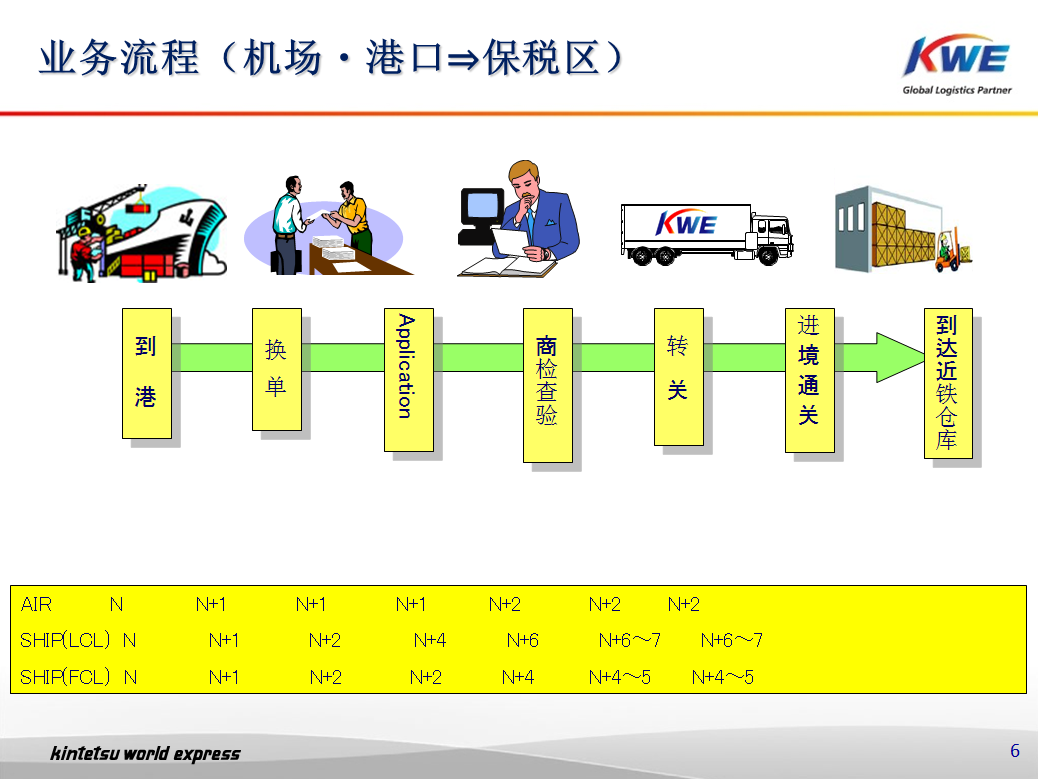 业务流程（机场・港口⇒保税区）

KWE
Global Logistics Partner

KWE

到港

换单

Application

商检查验

转关

进境通关

到达近铁仓库

| AIR | N | N+1 | N+1 | N+1 | N+2 | N+2 | N+2 |
|---|---|---|---|---|---|---|---|
| SHIP(LCL) | N | N+1 | N+2 | N+4 | N+6 | N+6～7 | N+6～7 |
| SHIP(FCL) | N | N+1 | N+2 | N+2 | N+4 | N+4～5 | N+4～5 |

kintetsu world express

6